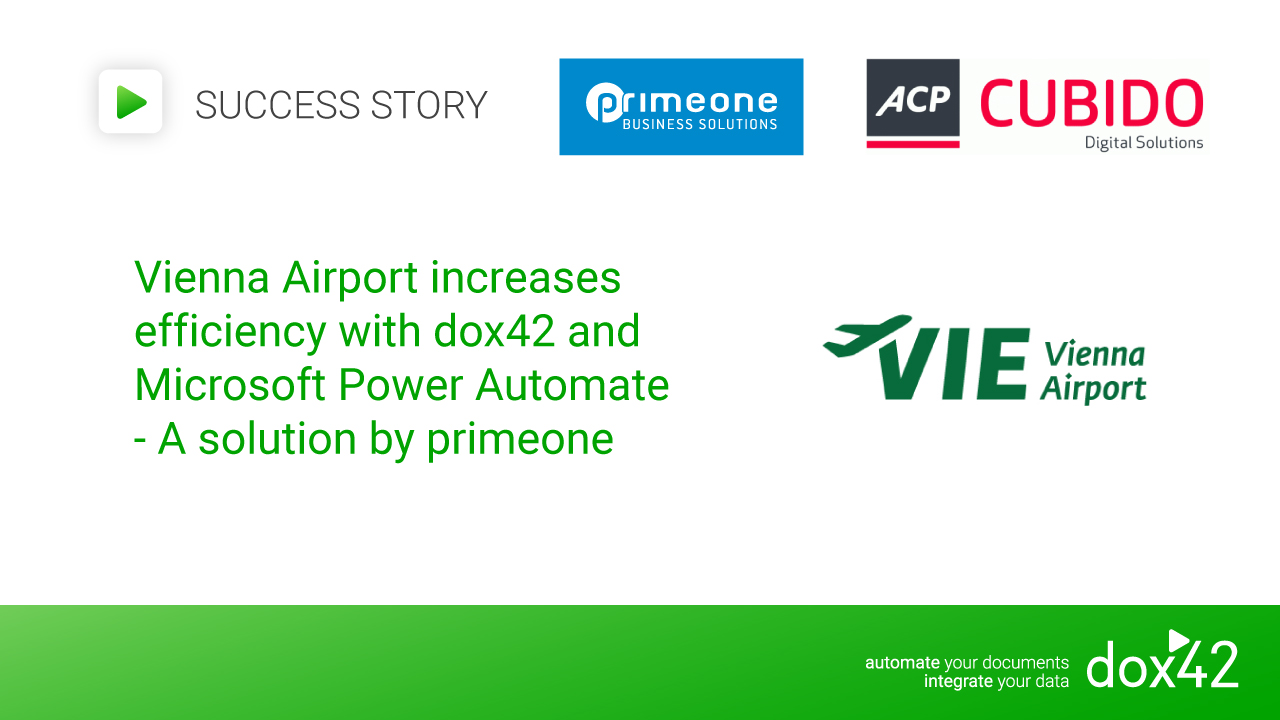 SUCCESS STORY

primeone
BUSINESS SOLUTIONS

ACP CUBIDO
Digital Solutions

Vienna Airport increases efficiency with dox42 and Microsoft Power Automate - A solution by primeone

VIE Vienna Airport

automate your documents
integrate your data

dox42